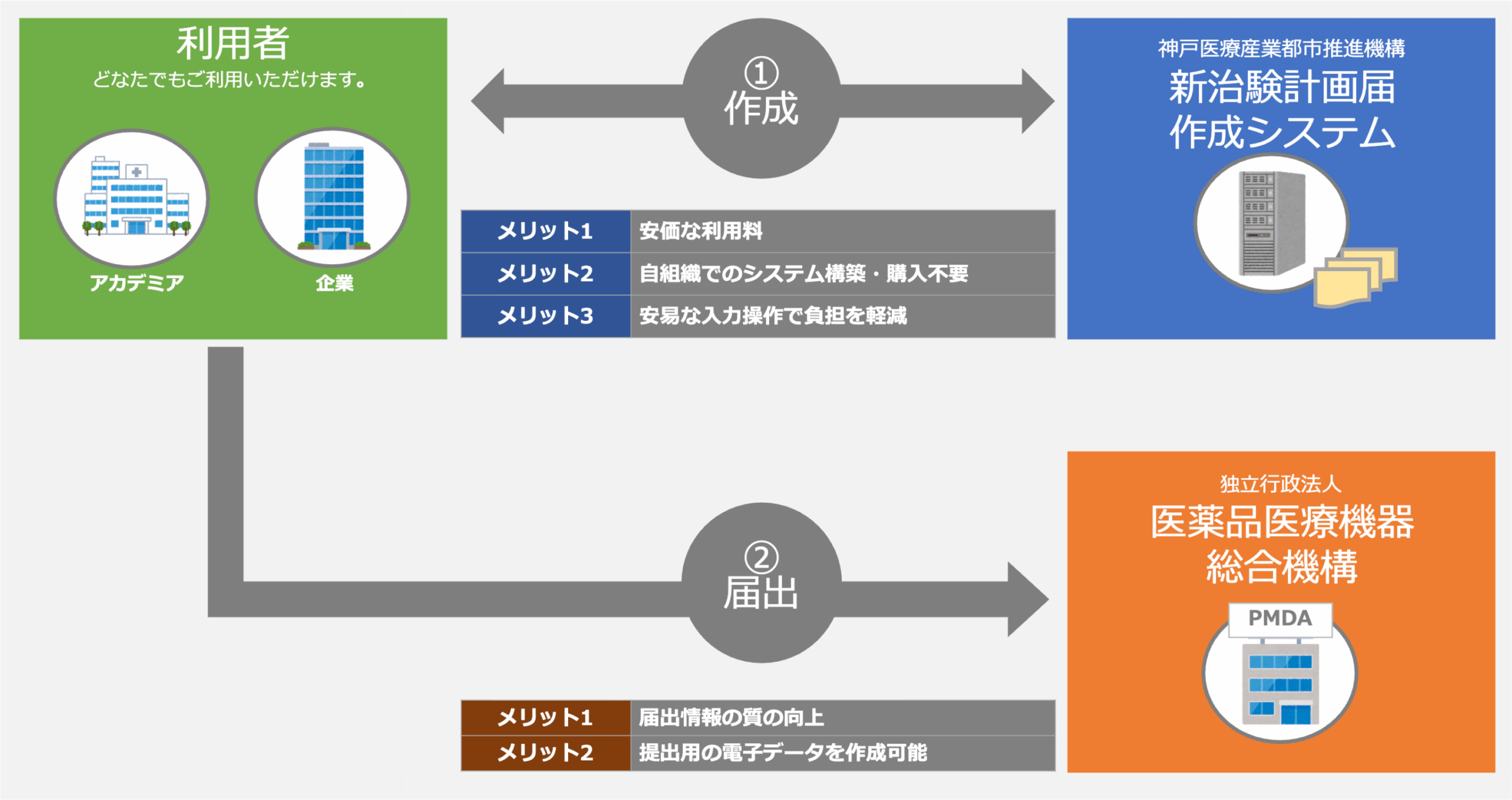 利用者
どなたでもご利用いただけます。

アカデミア
企業

①
作成

神戸医療産業都市推進機構
新治験計画届
作成システム

| メリット1 | 安価な利用料 |
|---|---|
| メリット2 | 自組織でのシステム構築・購入不要 |
| メリット3 | 安易な入力操作で負担を軽減 |

②
届出

独立行政法人
医薬品医療機器
総合機構

PMDA

| メリット1 | 届出情報の質の向上 |
|---|---|
| メリット2 | 提出用の電子データを作成可能 |